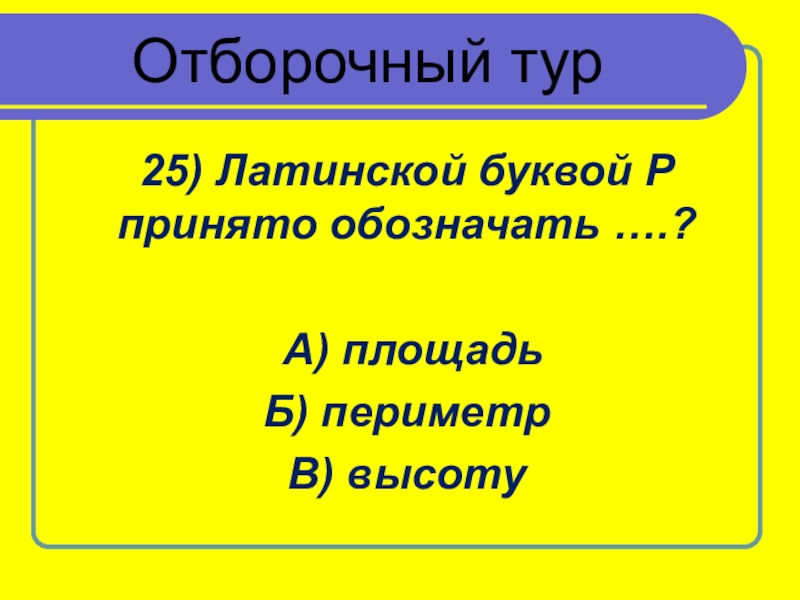 Отборочный тур

25) Латинской буквой Р принято обозначать ….?

А) площадь
Б) периметр
В) высоту